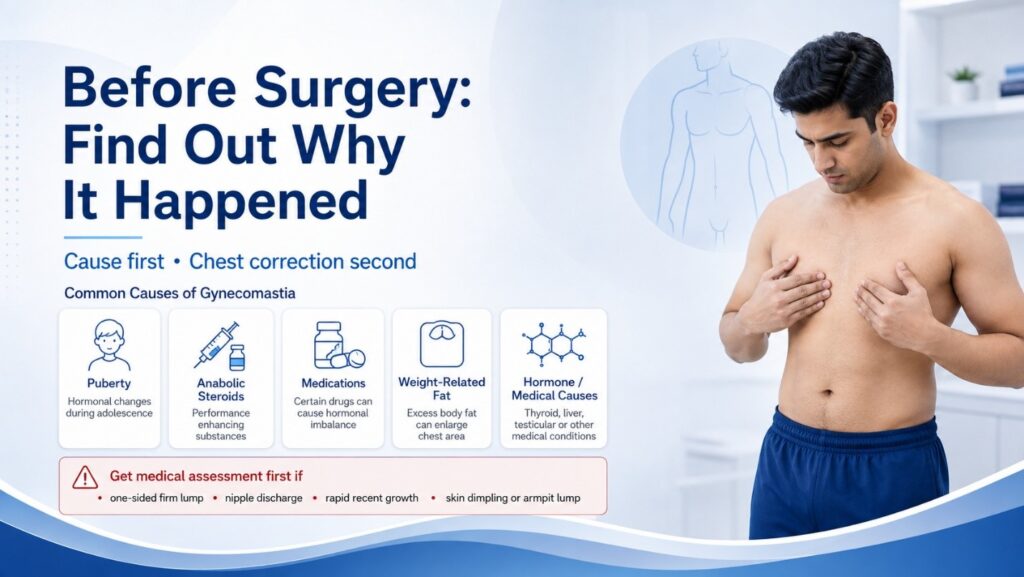 Before Surgery: Find Out Why It Happened

Cause first • Chest correction second

Common Causes of Gynecomastia

Puberty
Hormonal changes during adolescence

Anabolic Steroids
Performance enhancing substances

Medications
Certain drugs can cause hormonal imbalance

Weight-Related Fat
Excess body fat can enlarge chest area

Hormone / Medical Causes
Thyroid, liver, testicular or other medical conditions

Get medical assessment first if
• one-sided firm lump • nipple discharge • rapid recent growth • skin dimpling or armpit lump